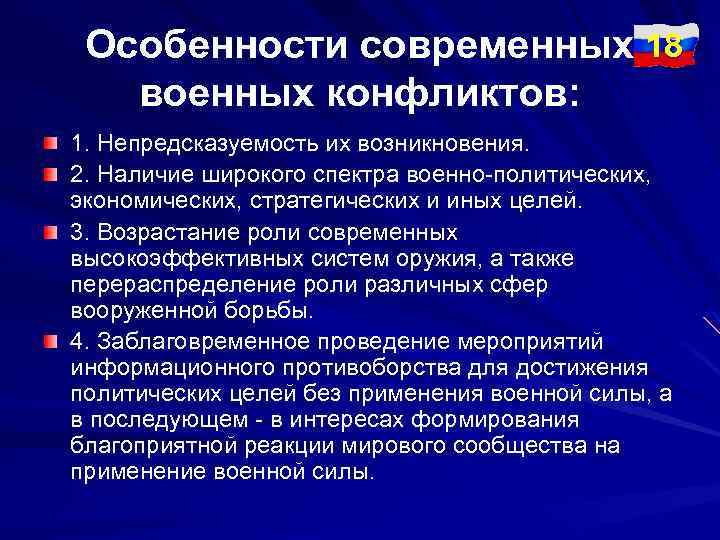 Особенности современных военных конфликтов:

18

1. Непредсказуемость их возникновения.

2. Наличие широкого спектра военно-политических, экономических, стратегических и иных целей.

3. Возрастание роли современных высокоэффективных систем оружия, а также перераспределение роли различных сфер вооруженной борьбы.

4. Заблаговременное проведение мероприятий информационного противоборства для достижения политических целей без применения военной силы, а в последующем - в интересах формирования благоприятной реакции мирового сообщества на применение военной силы.